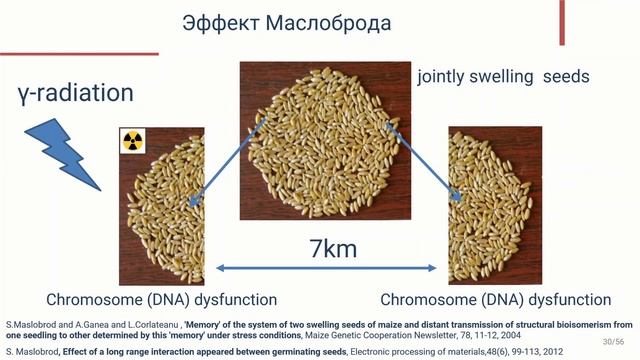 Эффект Маслоброда

γ-radiation

jointly swelling seeds

7km

Chromosome (DNA) dysfunction

Chromosome (DNA) dysfunction

S.Maslobrod and A.Ganea and L.Corlateanu , 'Memory' of the system of two swelling seeds of maize and distant transmission of structural bioisomerism from one seedling to other determined by this 'memory' under stress conditions, Maize Genetic Cooperation Newsletter, 78, 11-12, 2004

S. Maslobrod, Effect of a long range interaction appeared between germinating seeds, Electronic processing of materials,48(6), 99-113, 2012

30/56